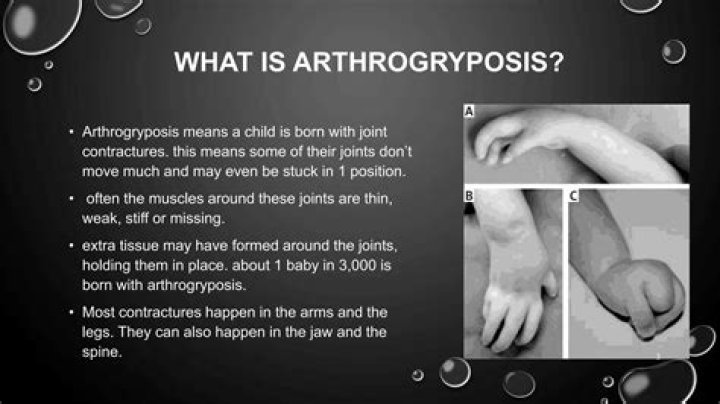 WHAT IS ARTHROGRYPOSIS?

• Arthrogryposis means a child is born with joint contractures. this means some of their joints don't move much and may even be stuck in 1 position.

• often the muscles around these joints are thin, weak, stiff or missing.

• extra tissue may have formed around the joints, holding them in place. about 1 baby in 3,000 is born with arthrogryposis.

• Most contractures happen in the arms and the legs. They can also happen in the jaw and the spine.

A

B

C